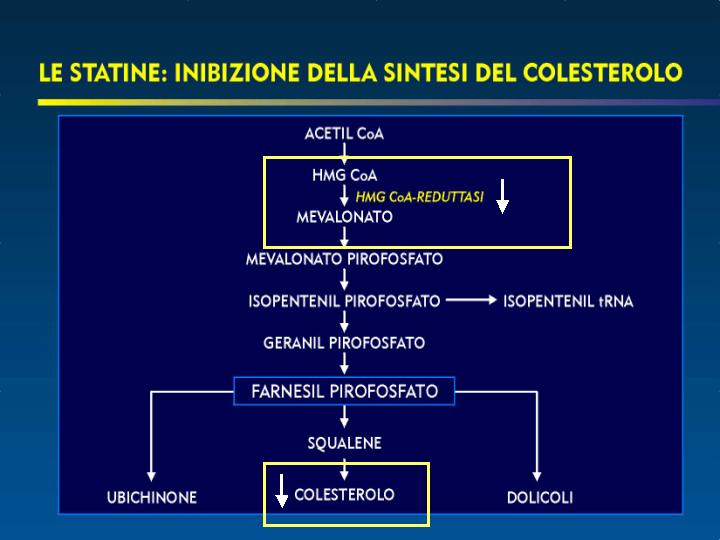 LE STATINE: INIBIZIONE DELLA SINTESI DEL COLESTEROLO

ACETIL CoA

HMG CoA

HMG CoA-REDUTTASI

MEVALONATO

MEVALONATO PIROFOSFATO

ISOPENTENIL PIROFOSFATO

ISOPENTENIL tRNA

GERANIL PIROFOSFATO

FARNESIL PIROFOSFATO

SQUALENE

UBICHINONE

COLESTEROLO

DOLICOLI